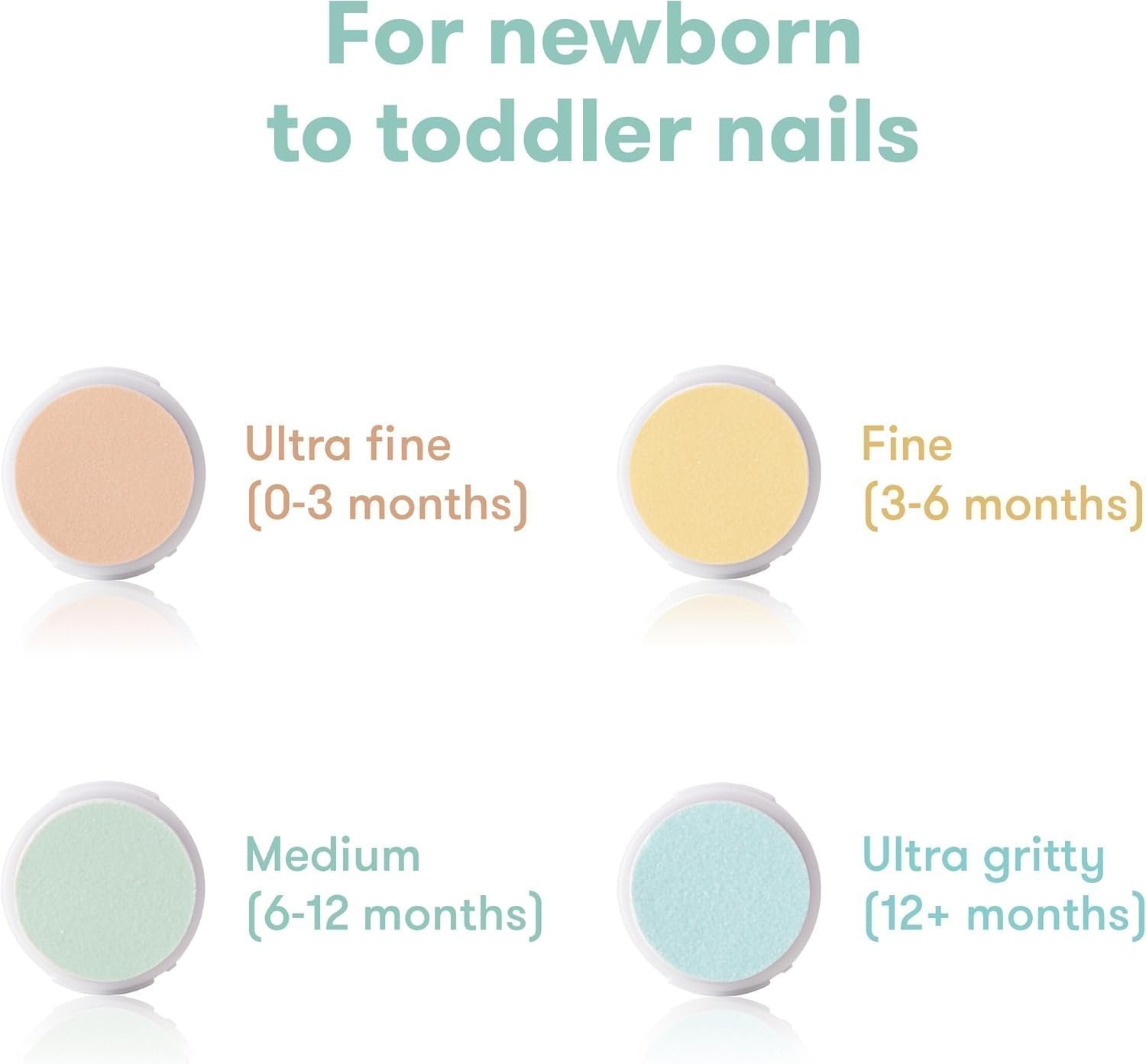 For newborn to toddler nails

Ultra fine
(0-3 months)

Fine
(3-6 months)

Medium
(6-12 months)

Ultra gritty
(12+ months)